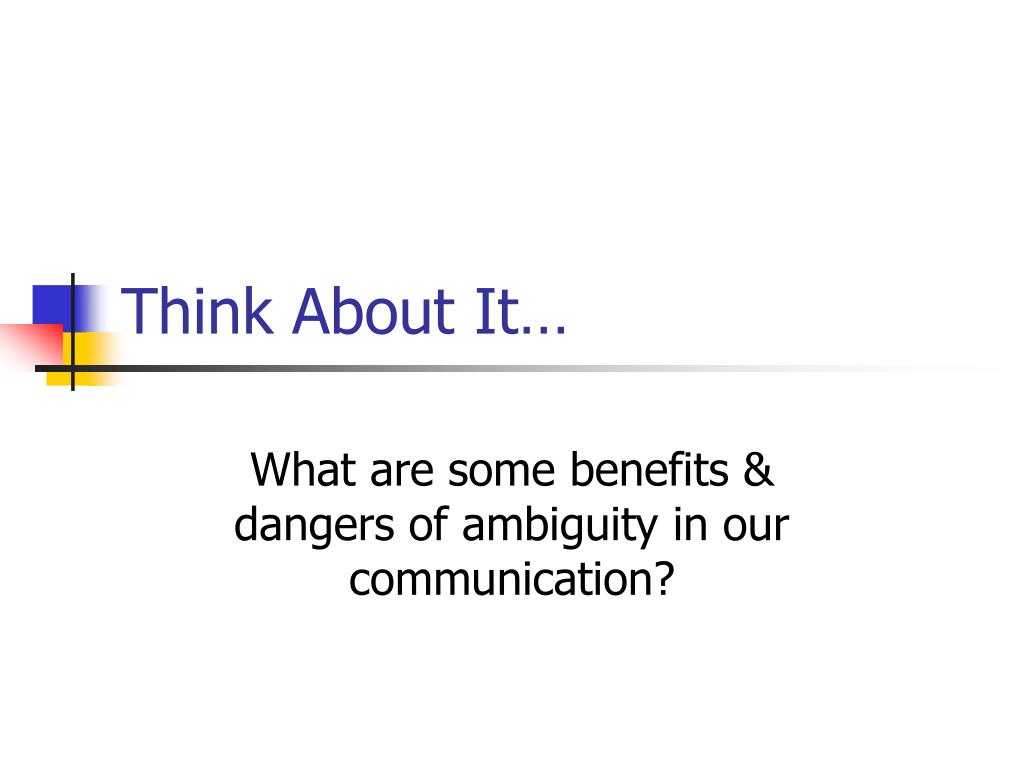 Think About It…

What are some benefits & dangers of ambiguity in our communication?